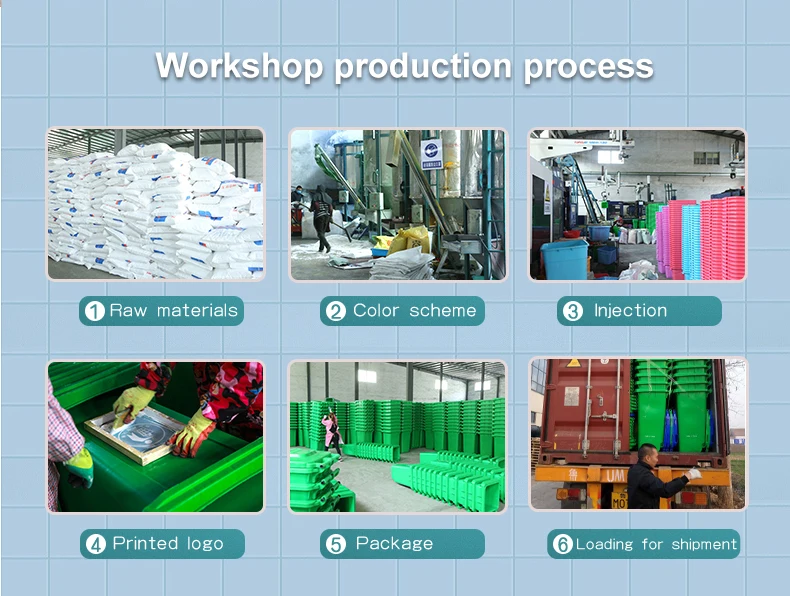 Workshop production process

1 Raw materials

2 Color scheme

3 Injection

4 Printed logo

5 Package

6 Loading for shipment